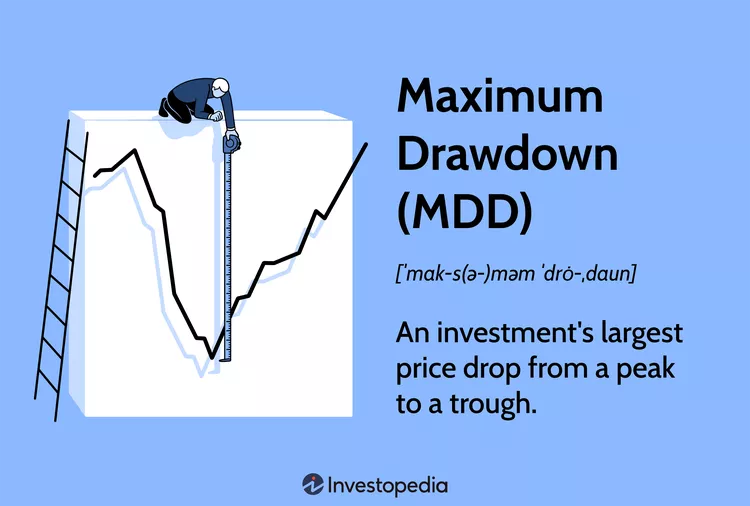 Maximum Drawdown (MDD)

[ˈmak-s(ə-)məm ˈdrȯ-ˌdau̇n]

An investment's largest price drop from a peak to a trough.

Investopedia